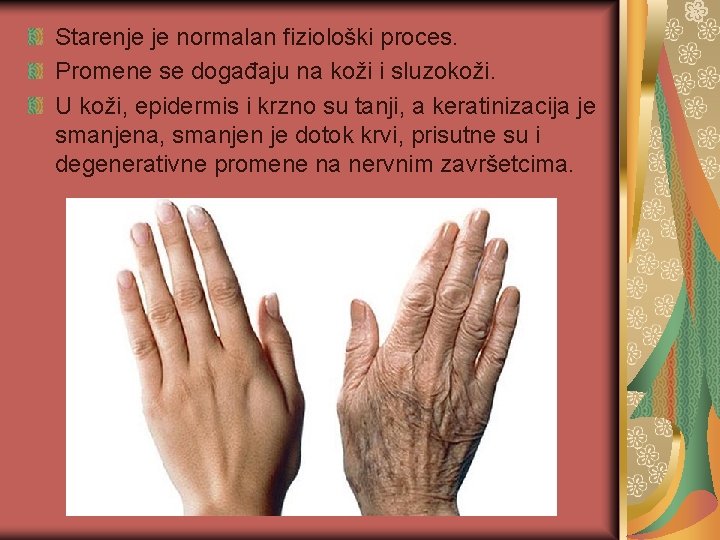 Starenje je normalan fiziološki proces.

Promene se događaju na koži i sluzokoži.

U koži, epidermis i krzno su tanji, a keratinizacija je smanjena, smanjen je dotok krvi, prisutne su i degenerativne promene na nervnim završetcima.